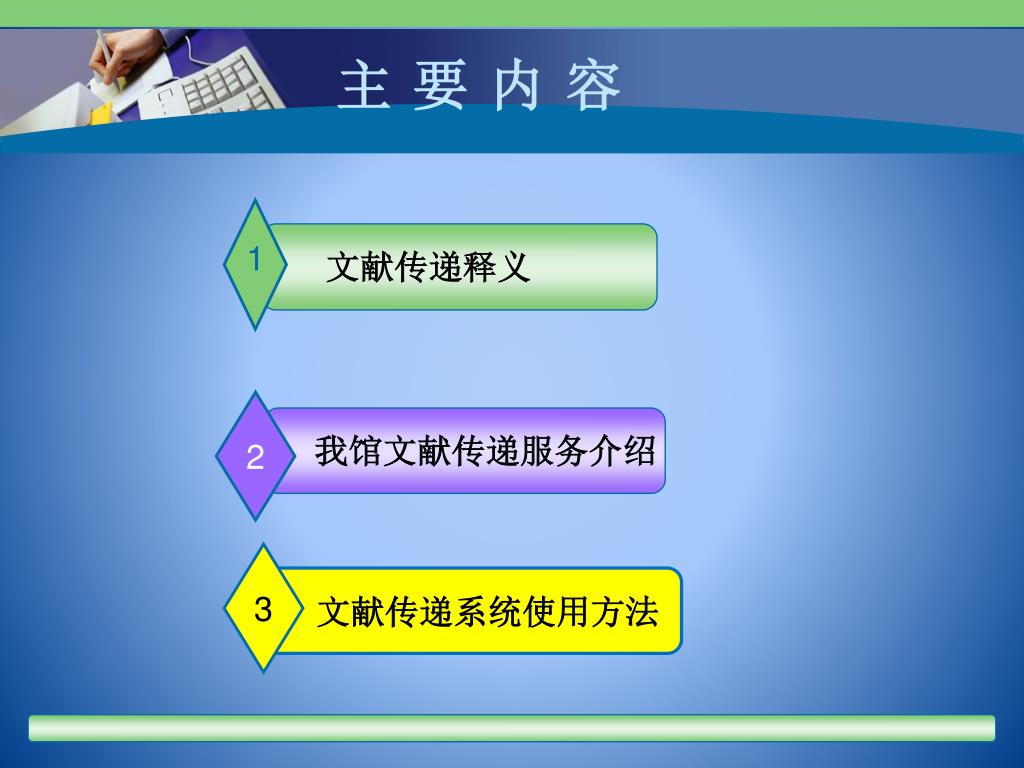 主 要 内 容

1 文献传递释义

2 我馆文献传递服务介绍

3 文献传递系统使用方法